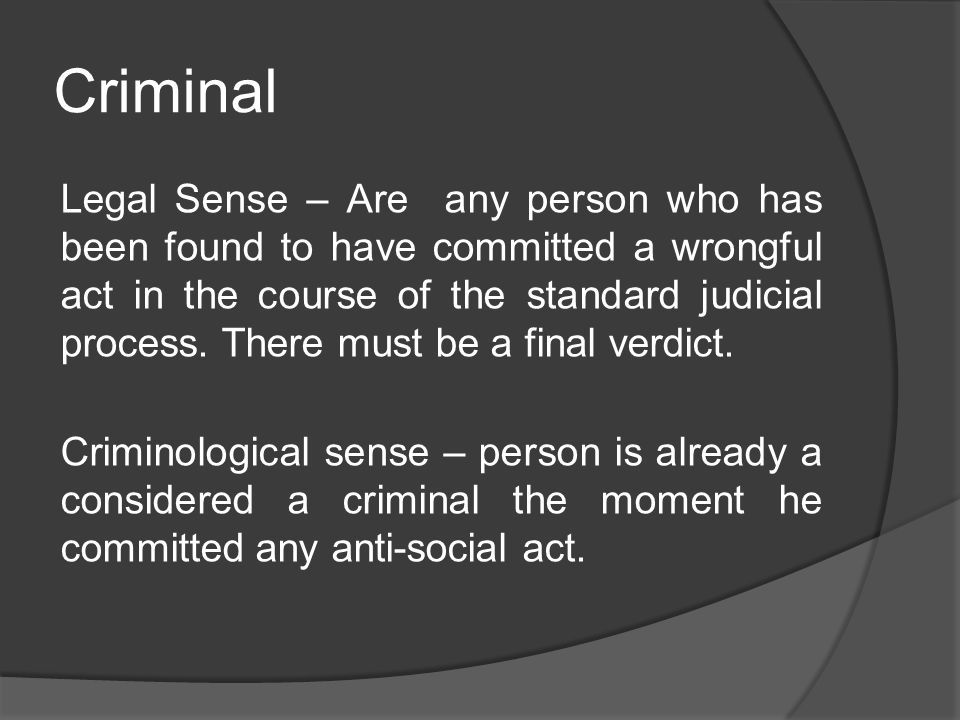 Criminal

Legal Sense – Are any person who has been found to have committed a wrongful act in the course of the standard judicial process. There must be a final verdict.

Criminological sense – person is already a considered a criminal the moment he committed any anti-social act.